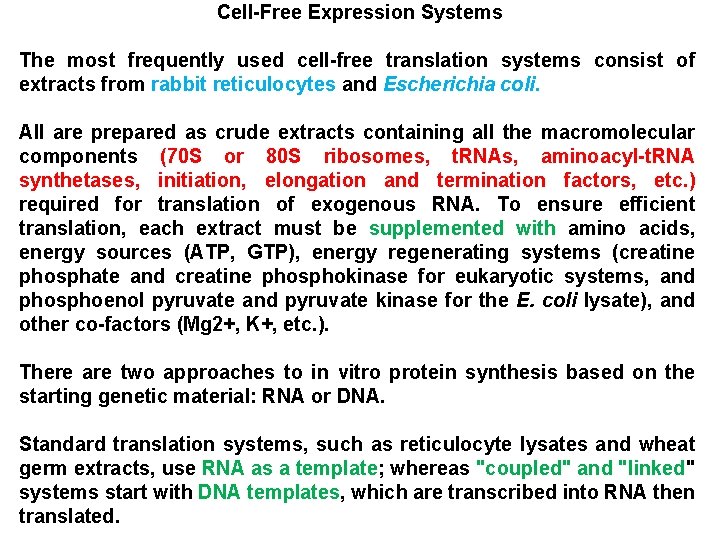 Cell-Free Expression Systems

The most frequently used cell-free translation systems consist of extracts from rabbit reticulocytes and Escherichia coli.

All are prepared as crude extracts containing all the macromolecular components (70S or 80S ribosomes, tRNAs, aminoacyl-tRNA synthetases, initiation, elongation and termination factors, etc.) required for translation of exogenous RNA. To ensure efficient translation, each extract must be supplemented with amino acids, energy sources (ATP, GTP), energy regenerating systems (creatine phosphate and creatine phosphokinase for eukaryotic systems, and phosphoenol pyruvate and pyruvate kinase for the E. coli lysate), and other co-factors (Mg2+, K+, etc.).

There are two approaches to in vitro protein synthesis based on the starting genetic material: RNA or DNA.

Standard translation systems, such as reticulocyte lysates and wheat germ extracts, use RNA as a template; whereas "coupled" and "linked" systems start with DNA templates, which are transcribed into RNA then translated.